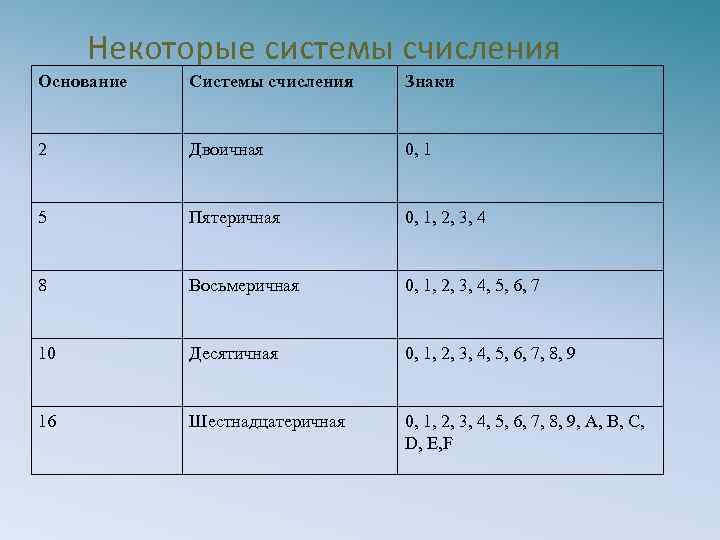 Некоторые системы счисления

| Основание | Системы счисления | Знаки |
|---|---|---|
| 2 | Двоичная | 0, 1 |
| 5 | Пятеричная | 0, 1, 2, 3, 4 |
| 8 | Восьмеричная | 0, 1, 2, 3, 4, 5, 6, 7 |
| 10 | Десятичная | 0, 1, 2, 3, 4, 5, 6, 7, 8, 9 |
| 16 | Шестнадцатеричная | 0, 1, 2, 3, 4, 5, 6, 7, 8, 9, A, B, C, D, E,F |